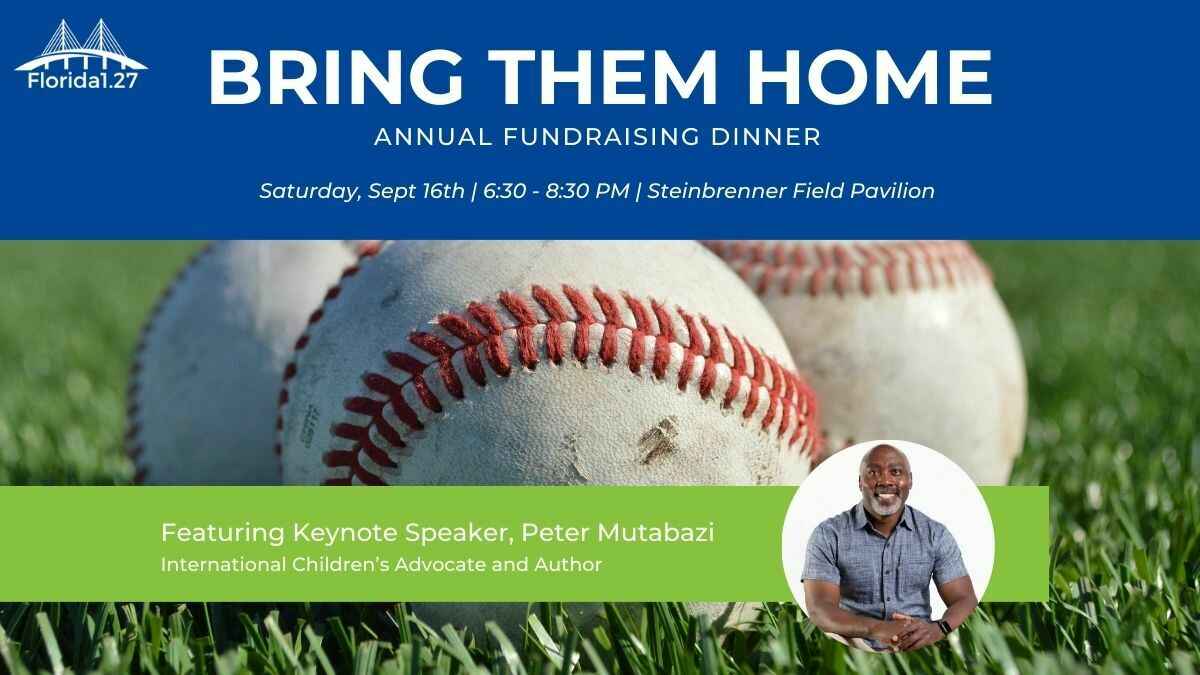 Florida1.27

BRING THEM HOME

ANNUAL FUNDRAISING DINNER

Saturday, Sept 16th | 6:30 - 8:30 PM | Steinbrenner Field Pavilion

Featuring Keynote Speaker, Peter Mutabazi

International Children's Advocate and Author